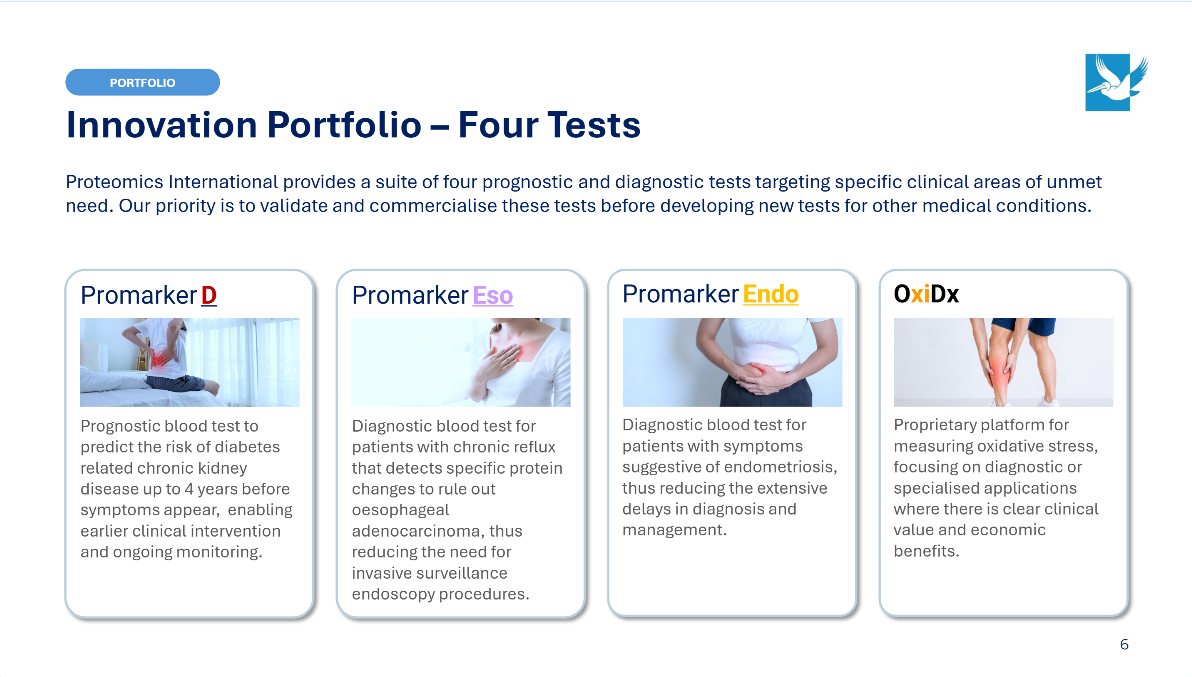 PORTFOLIO

Innovation Portfolio – Four Tests

Proteomics International provides a suite of four prognostic and diagnostic tests targeting specific clinical areas of unmet need. Our priority is to validate and commercialise these tests before developing new tests for other medical conditions.

Promarker D

Prognostic blood test to predict the risk of diabetes related chronic kidney disease up to 4 years before symptoms appear, enabling earlier clinical intervention and ongoing monitoring.

Promarker Eso

Diagnostic blood test for patients with chronic reflux that detects specific protein changes to rule out oesophageal adenocarcinoma, thus reducing the need for invasive surveillance endoscopy procedures.

Promarker Endo

Diagnostic blood test for patients with symptoms suggestive of endometriosis, thus reducing the extensive delays in diagnosis and management.

OxiDx

Proprietary platform for measuring oxidative stress, focusing on diagnostic or specialised applications where there is clear clinical value and economic benefits.

6